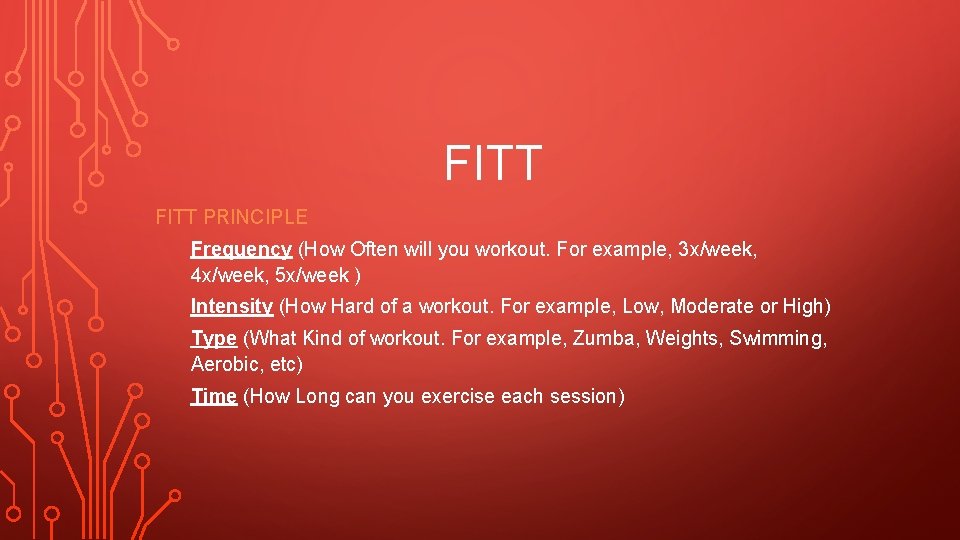 FITT

FITT PRINCIPLE

Frequency (How Often will you workout. For example, 3x/week, 4x/week, 5x/week )

Intensity (How Hard of a workout. For example, Low, Moderate or High)

Type (What Kind of workout. For example, Zumba, Weights, Swimming, Aerobic, etc)

Time (How Long can you exercise each session)